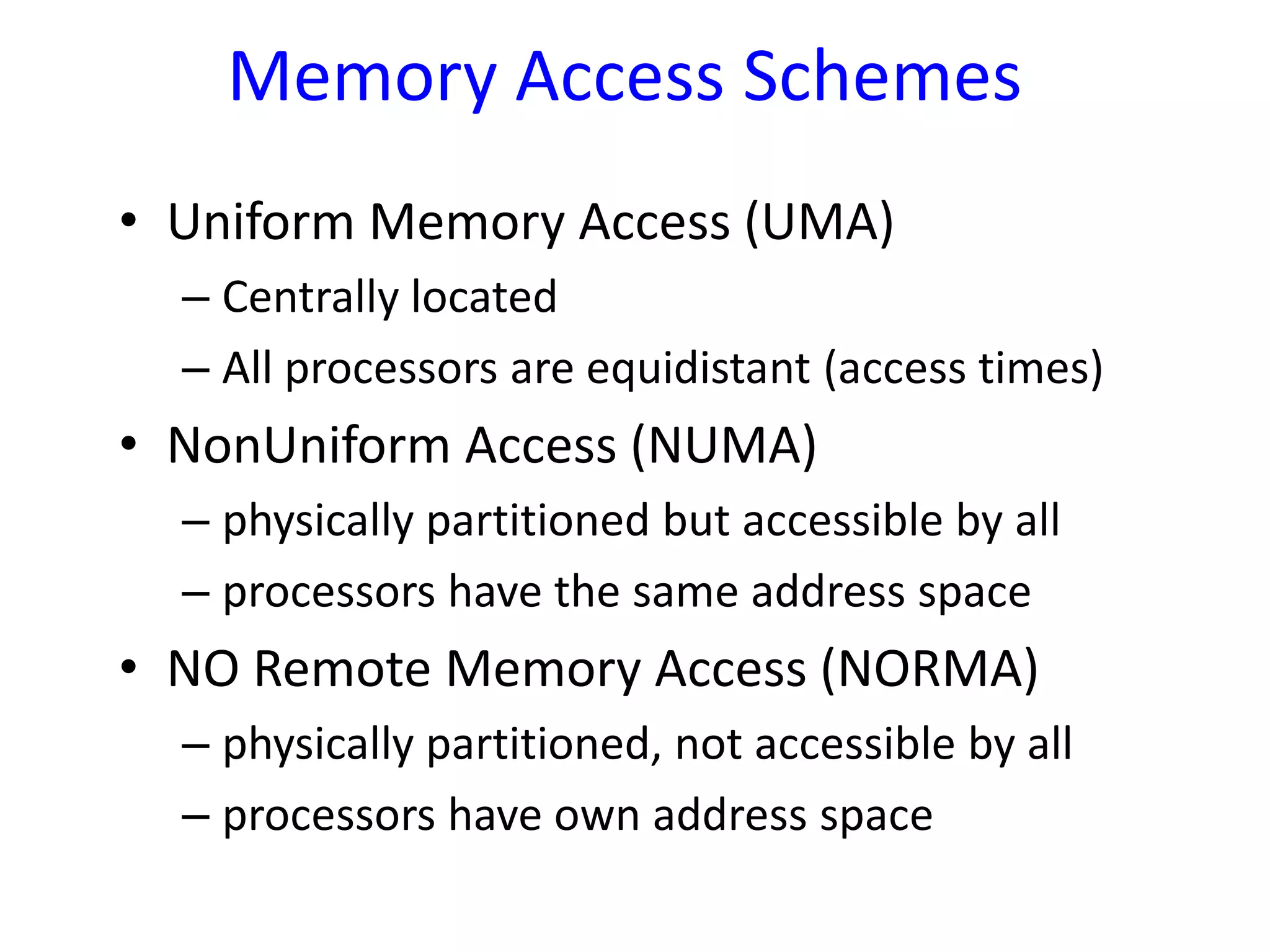 Memory Access Schemes

• Uniform Memory Access (UMA)
  – Centrally located
  – All processors are equidistant (access times)
• NonUniform Access (NUMA)
  – physically partitioned but accessible by all
  – processors have the same address space
• NO Remote Memory Access (NORMA)
  – physically partitioned, not accessible by all
  – processors have own address space